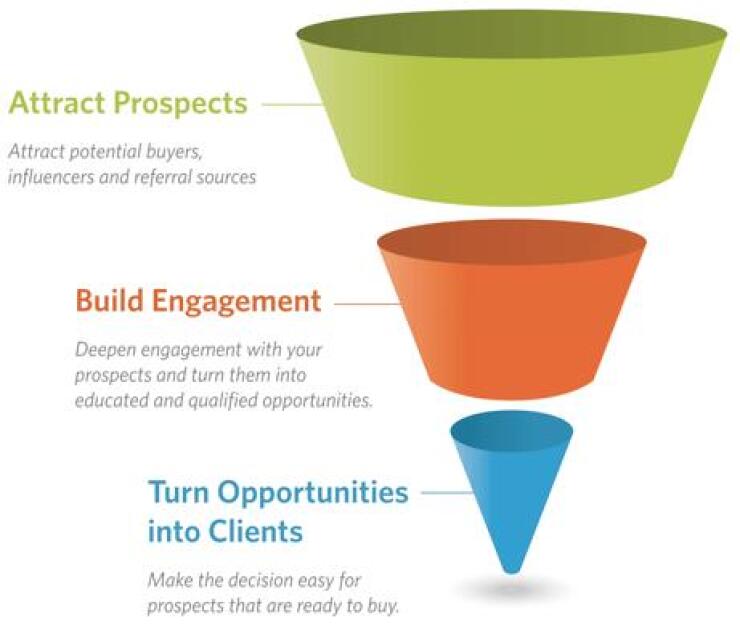 Attract Prospects

Attract potential buyers, influencers and referral sources

Build Engagement

Deepen engagement with your prospects and turn them into educated and qualified opportunities.

Turn Opportunities into Clients

Make the decision easy for prospects that are ready to buy.